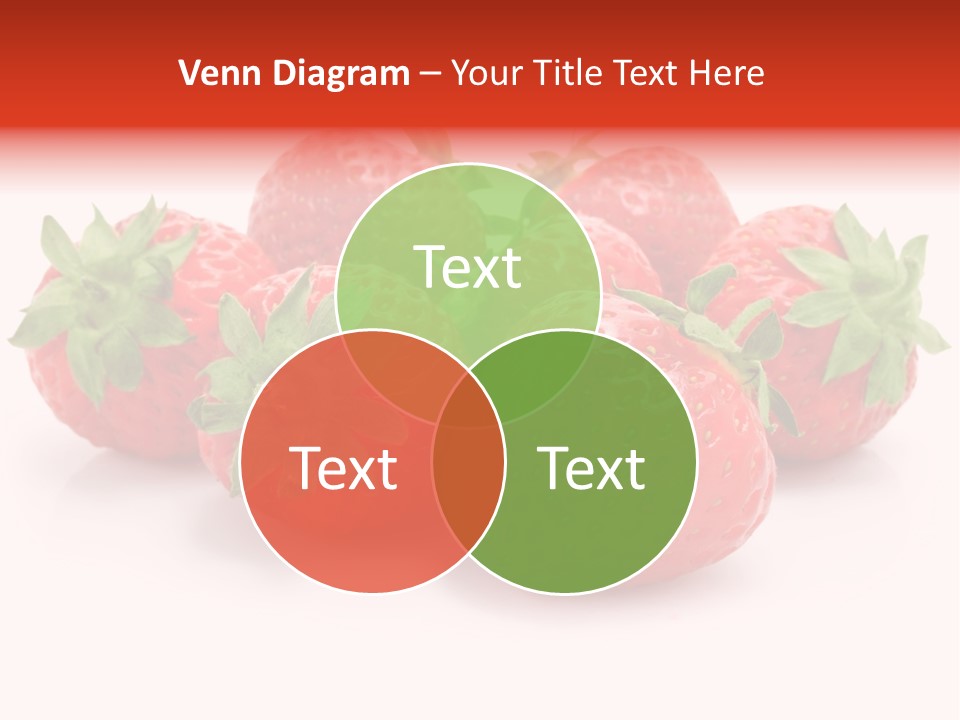 Venn Diagram – Your Title Text Here

Text

Text

Text